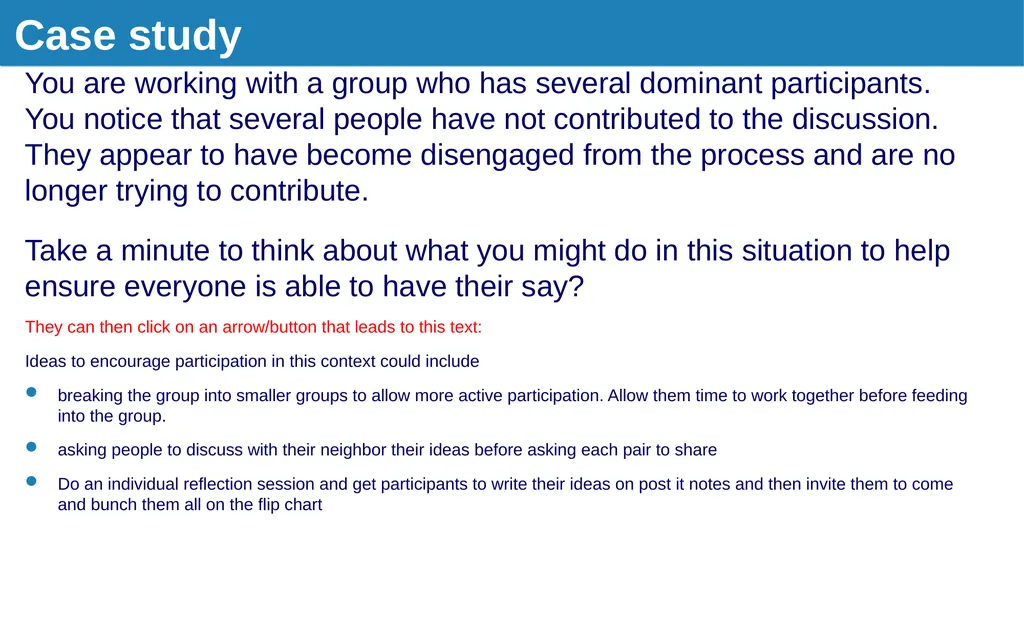 Case study

You are working with a group who has several dominant participants. You notice that several people have not contributed to the discussion. They appear to have become disengaged from the process and are no longer trying to contribute.

Take a minute to think about what you might do in this situation to help ensure everyone is able to have their say?

They can then click on an arrow/button that leads to this text:

Ideas to encourage participation in this context could include

- breaking the group into smaller groups to allow more active participation. Allow them time to work together before feeding into the group.
- asking people to discuss with their neighbor their ideas before asking each pair to share
- Do an individual reflection session and get participants to write their ideas on post it notes and then invite them to come and bunch them all on the flip chart